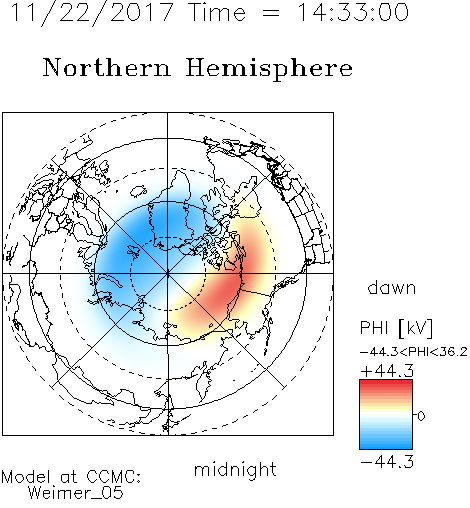 11/22/2017 Time = 14:33:00

Northern Hemisphere

dawn

PHI [kV]

-44.3<PHI<36.2

+44.3

0

-44.3

midnight

Model at CCMC:
Weimer_05